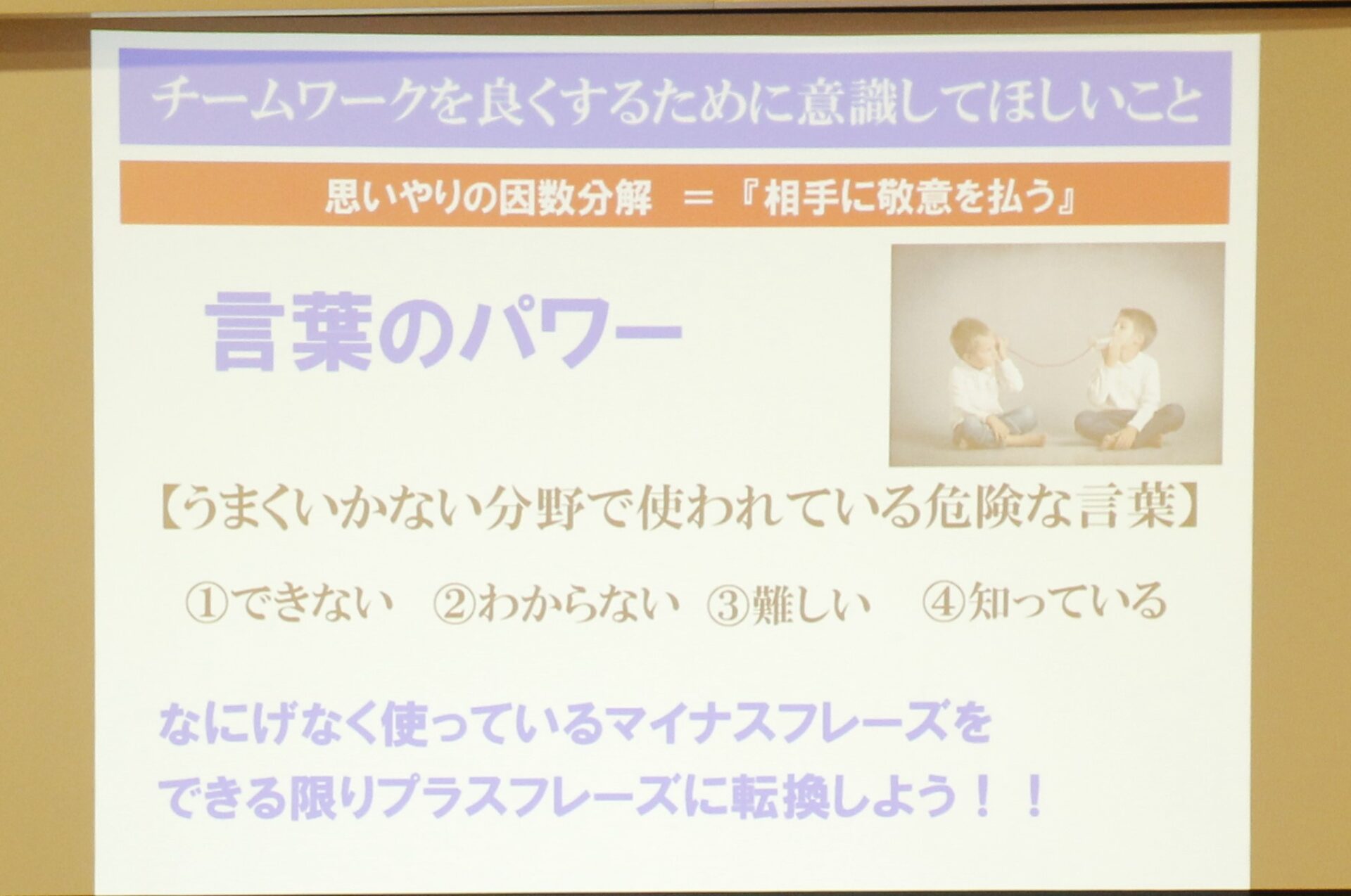 チームワークを良くするために意識してほしいこと

思いやりの因数分解　＝『相手に敬意を払う』

言葉のパワー

【うまくいかない分野で使われている危険な言葉】

①できない　②わからない　③難しい　④知っている

なにげなく使っているマイナスフレーズを
できる限りプラスフレーズに転換しよう！！